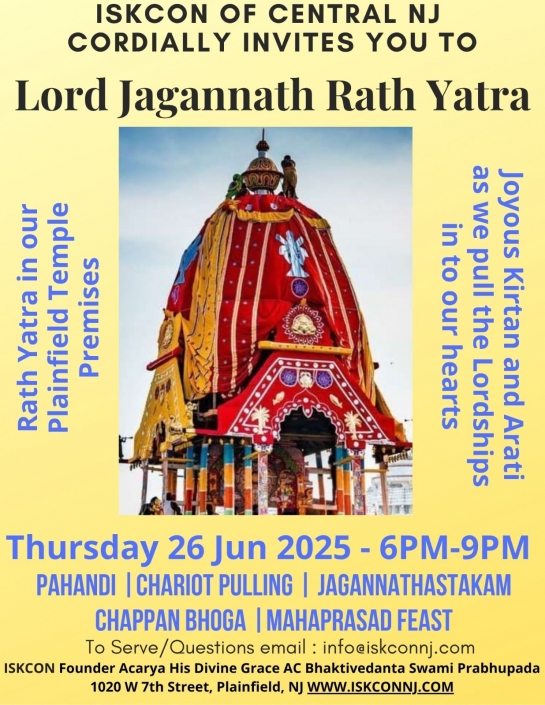 ISKCON OF CENTRAL NJ
CORDIALLY INVITES YOU TO

Lord Jagannath Rath Yatra

Rath Yatra in our Plainfield Temple Premises

Joyous Kirtan and Arati as we pull the Lordships in to our hearts

Thursday 26 Jun 2025 - 6PM-9PM

PAHANDI | CHARIOT PULLING | JAGANNATHASTAKAM
CHAPPAN BHOGA | MAHAPRASAD FEAST

To Serve/Questions email : info@iskconnj.com

ISKCON Founder Acarya His Divine Grace AC Bhaktivedanta Swami Prabhupada
1020 W 7th Street, Plainfield, NJ WWW.ISKCONNJ.COM